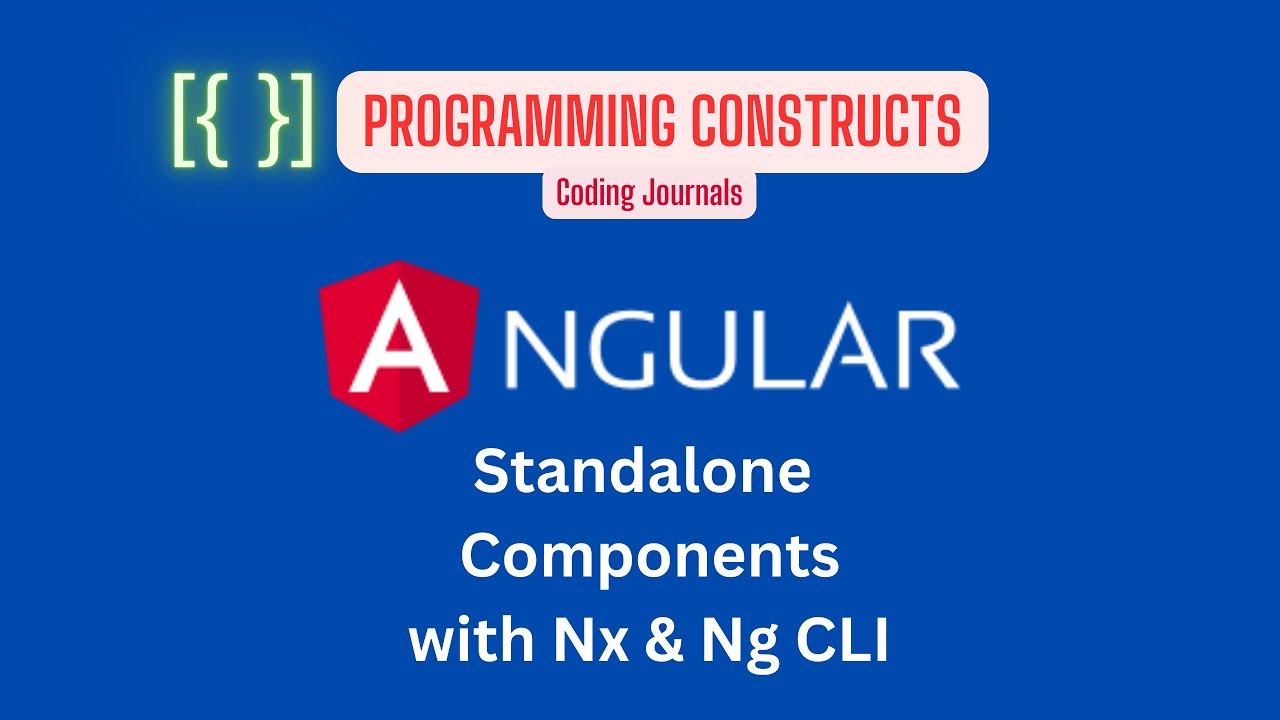 [{ }] PROGRAMMING CONSTRUCTS

Coding Journals

ANGULAR

Standalone Components with Nx & Ng CLI